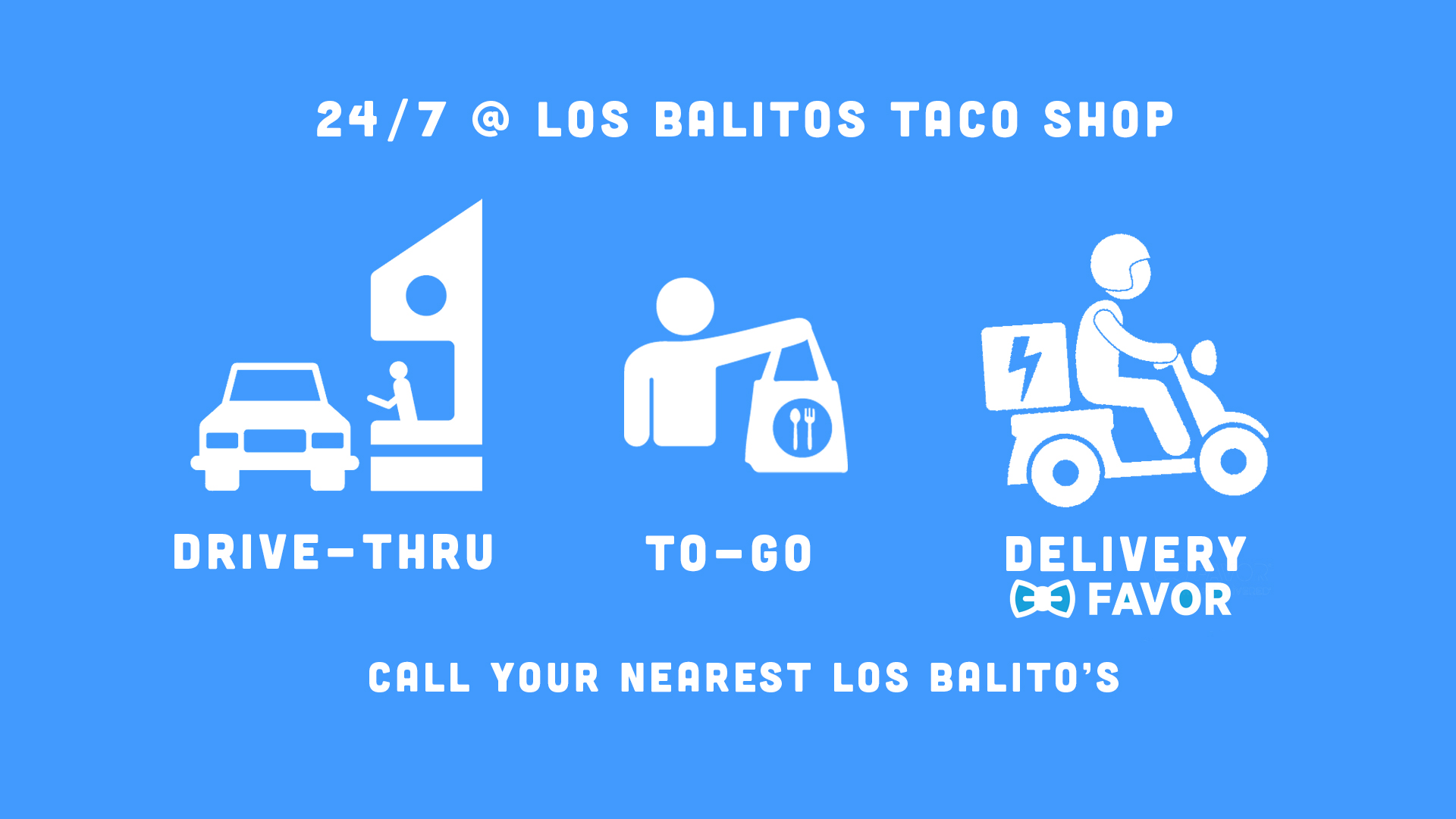 24/7 @ LOS BALITOS TACO SHOP

DRIVE-THRU

TO-GO

DELIVERY
FAVOR

CALL YOUR NEAREST LOS BALITO'S